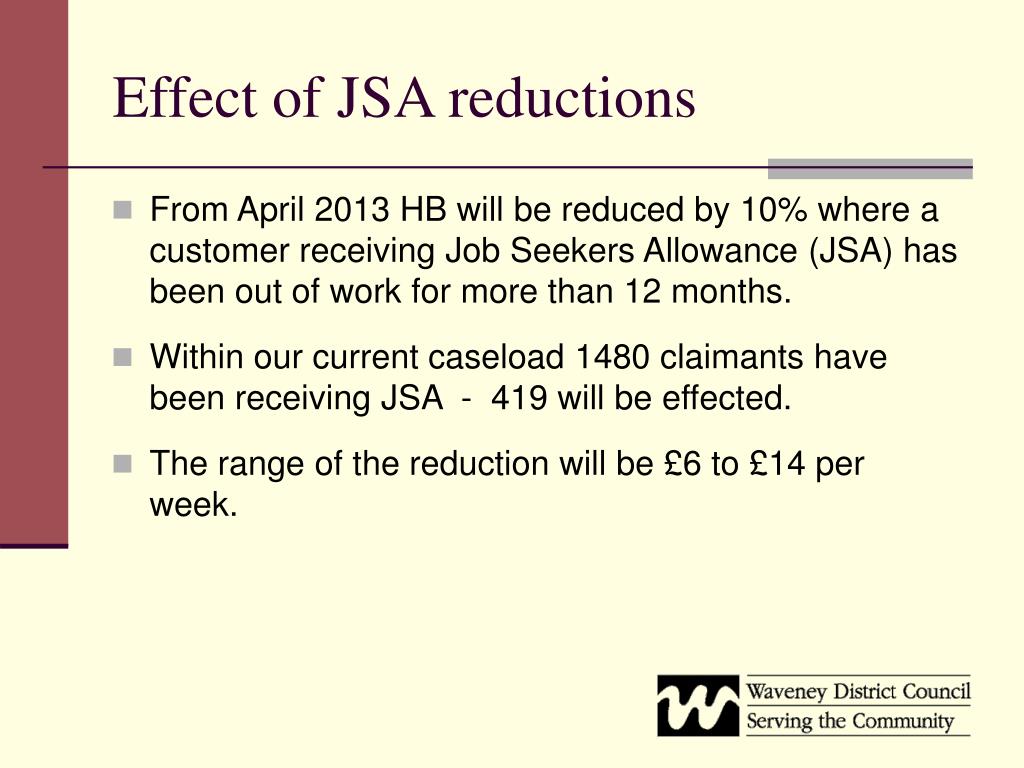 Effect of JSA reductions

From April 2013 HB will be reduced by 10% where a customer receiving Job Seekers Allowance (JSA) has been out of work for more than 12 months.

Within our current caseload 1480 claimants have been receiving JSA - 419 will be effected.

The range of the reduction will be £6 to £14 per week.

Waveney District Council
Serving the Community